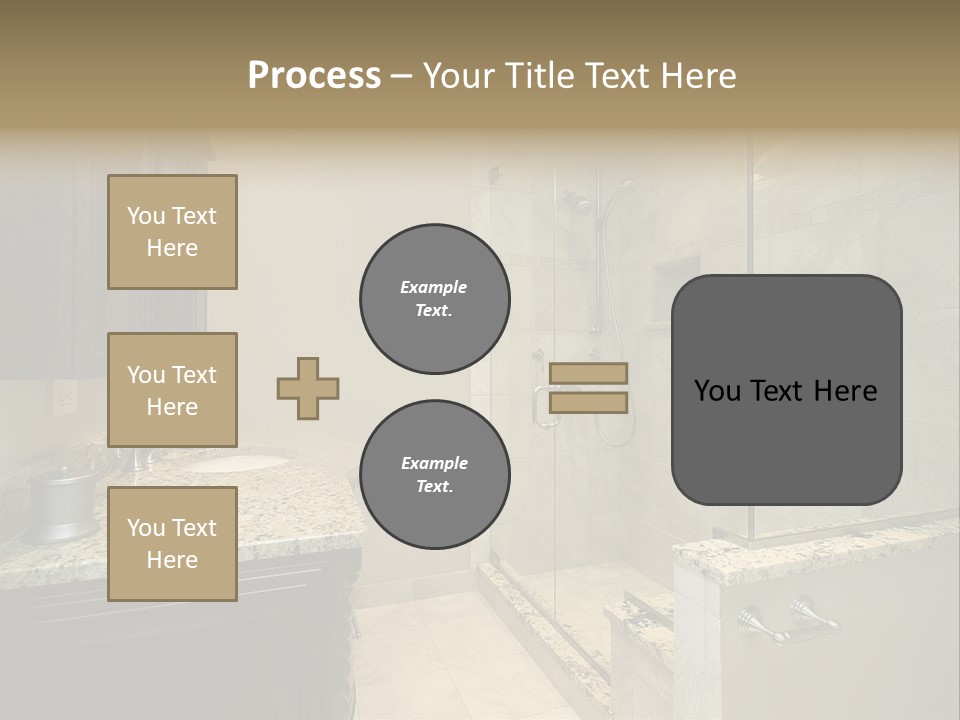 Process – Your Title Text Here

You Text Here

You Text Here

You Text Here

Example Text.

Example Text.

You Text Here